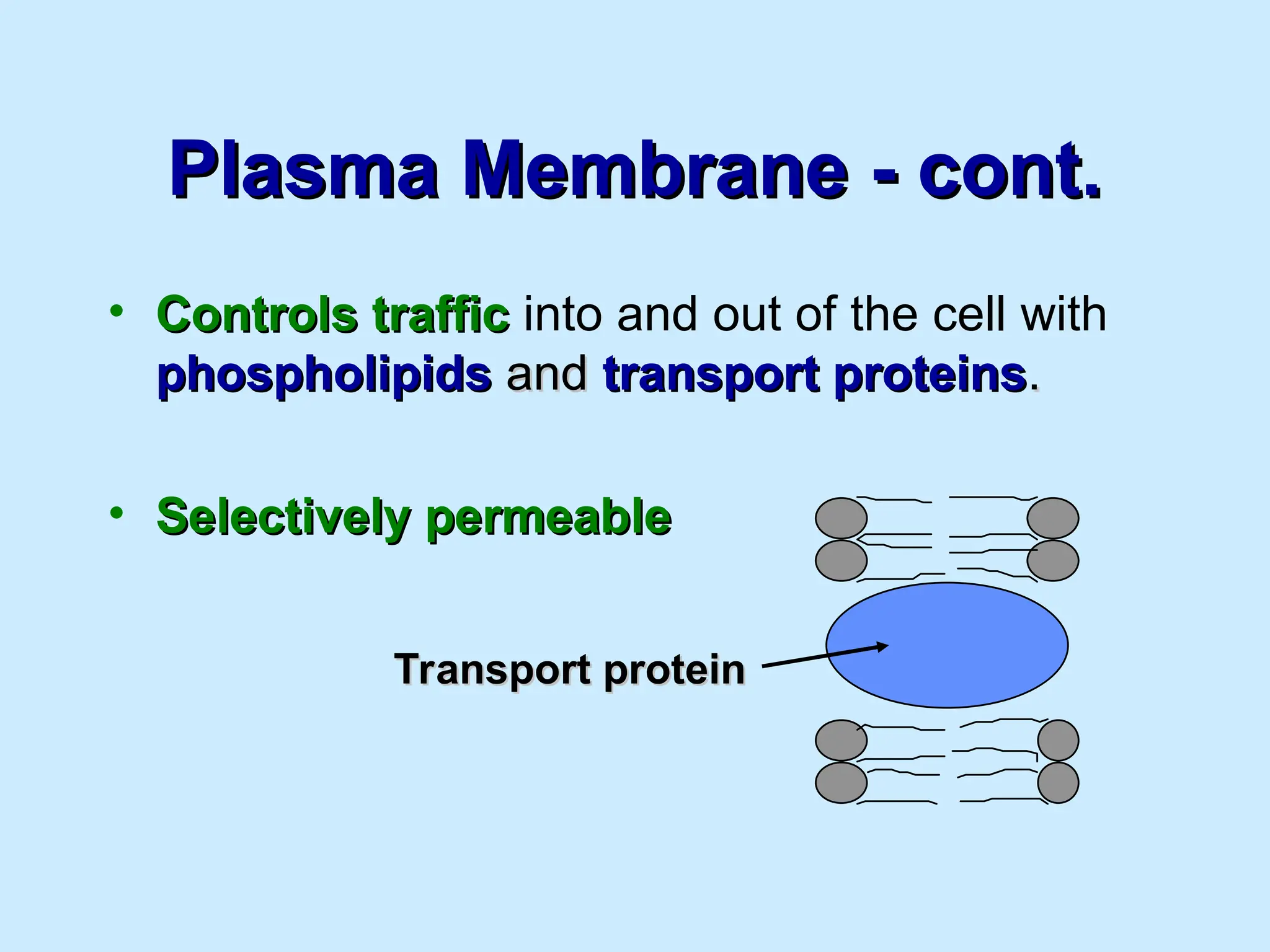 Plasma Membrane - cont.

• Controls traffic into and out of the cell with phospholipids and transport proteins.

• Selectively permeable

Transport protein